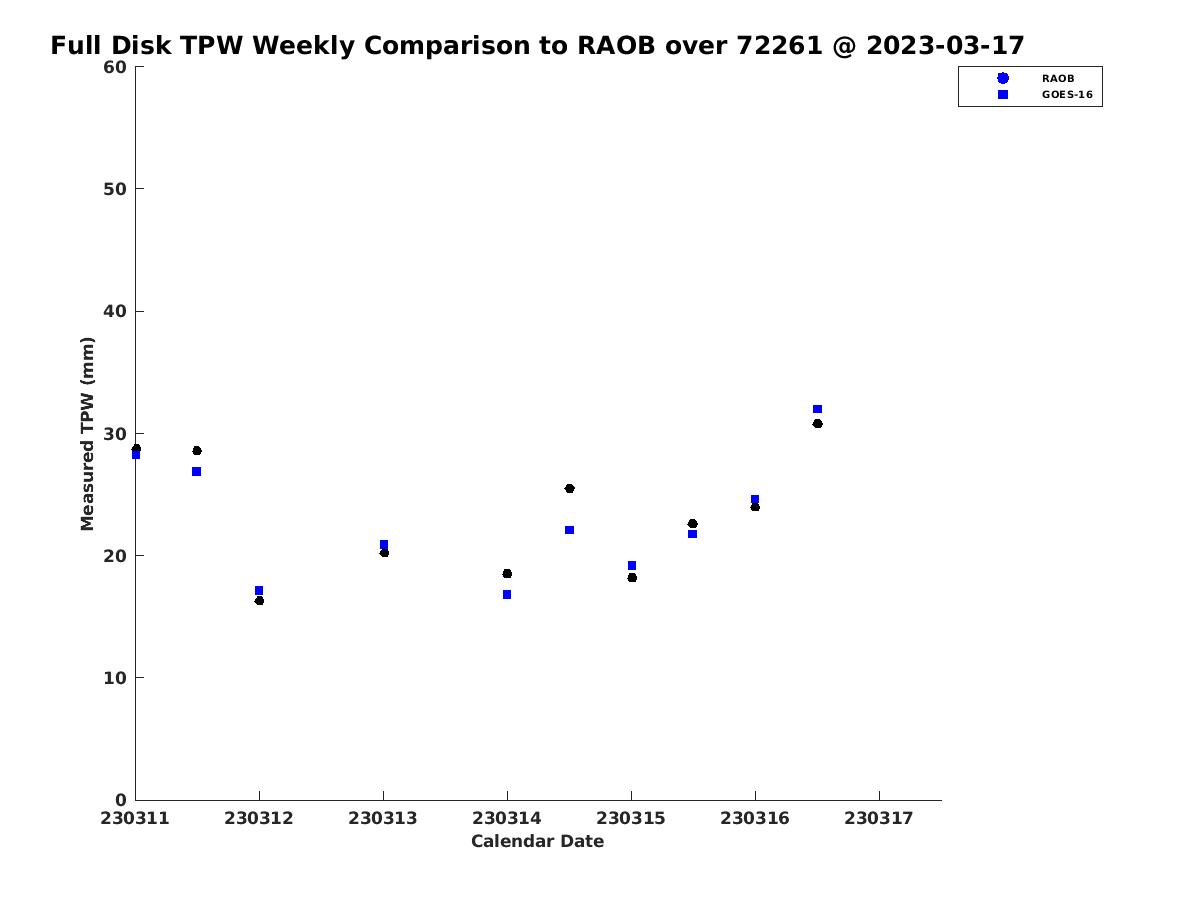 Full Disk TPW Weekly Comparison to RAOB over 72261 @ 2023-03-17

RAOB
GOES-16

Measured TPW (mm)

60
50
40
30
20
10
0

230311
230312
230313
230314
230315
230316
230317

Calendar Date